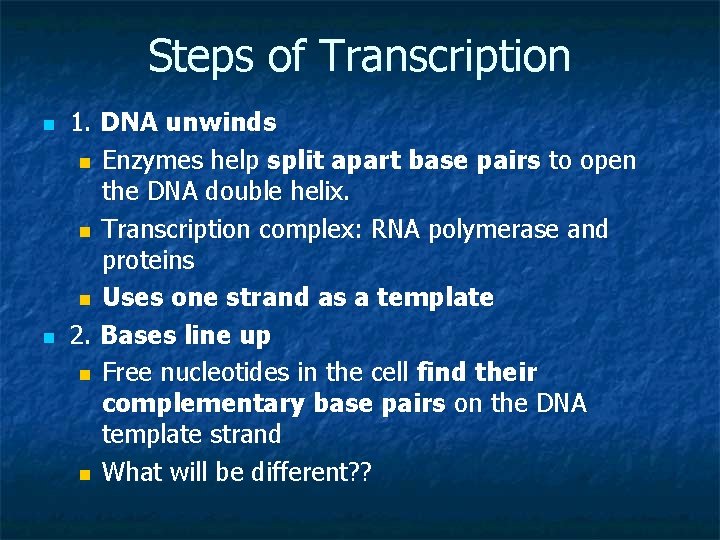 Steps of Transcription

1. DNA unwinds

Enzymes help split apart base pairs to open the DNA double helix.

Transcription complex: RNA polymerase and proteins

Uses one strand as a template

2. Bases line up

Free nucleotides in the cell find their complementary base pairs on the DNA template strand

What will be different??